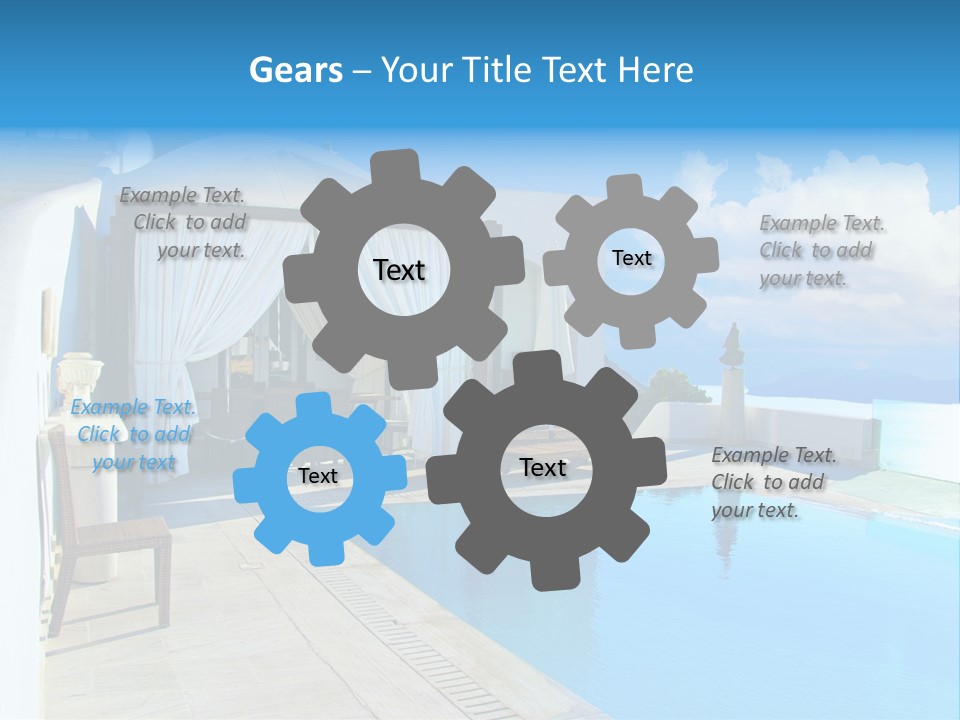 Gears – Your Title Text Here

Example Text. Click to add your text.

Text

Text

Example Text. Click to add your text.

Example Text. Click to add your text

Text

Text

Example Text. Click to add your text.